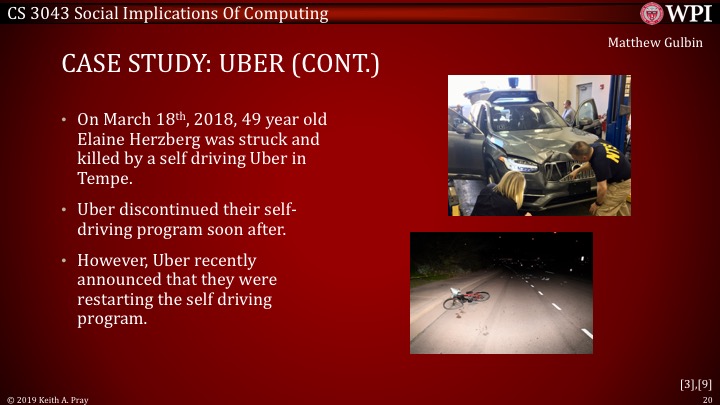 CS 3043 Social Implications Of Computing

WPI

Matthew Gulbin

CASE STUDY: UBER (CONT.)

• On March 18$^{th}$, 2018, 49 year old Elaine Herzberg was struck and killed by a self driving Uber in Tempe.

• Uber discontinued their self-driving program soon after.

• However, Uber recently announced that they were restarting the self driving program.

[3],[9]

© 2019 Keith A. Pray

20